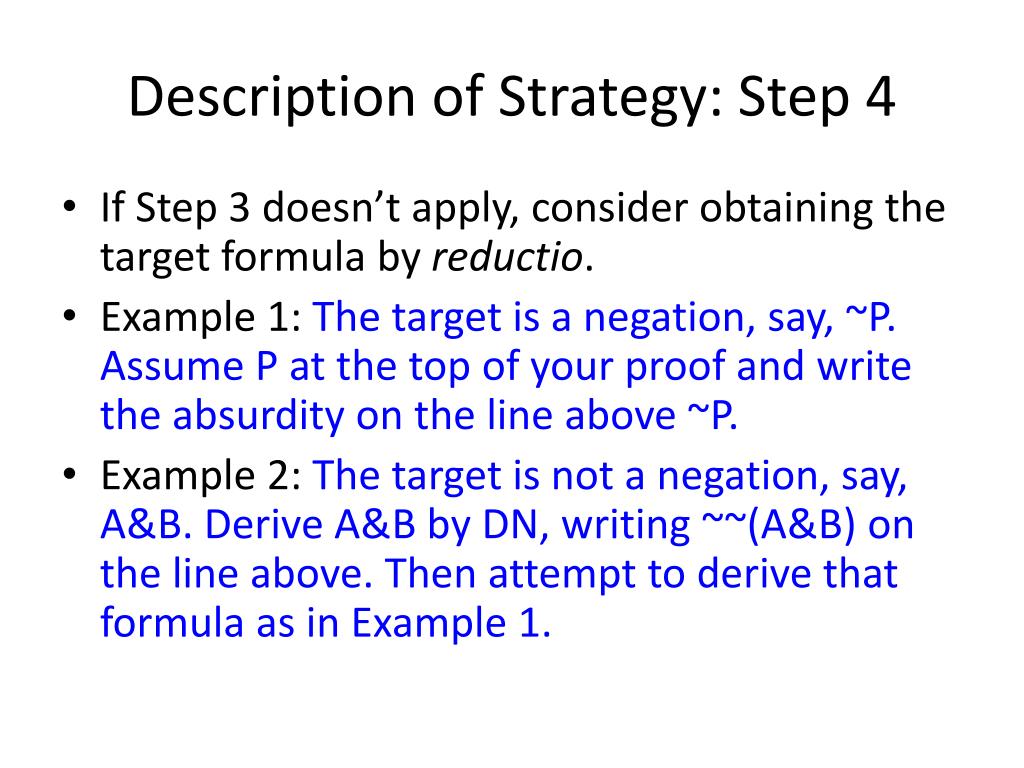 Description of Strategy: Step 4

• If Step 3 doesn't apply, consider obtaining the target formula by reductio.

• Example 1: The target is a negation, say, ~P. Assume P at the top of your proof and write the absurdity on the line above ~P.

• Example 2: The target is not a negation, say, A&B. Derive A&B by DN, writing ~~(A&B) on the line above. Then attempt to derive that formula as in Example 1.